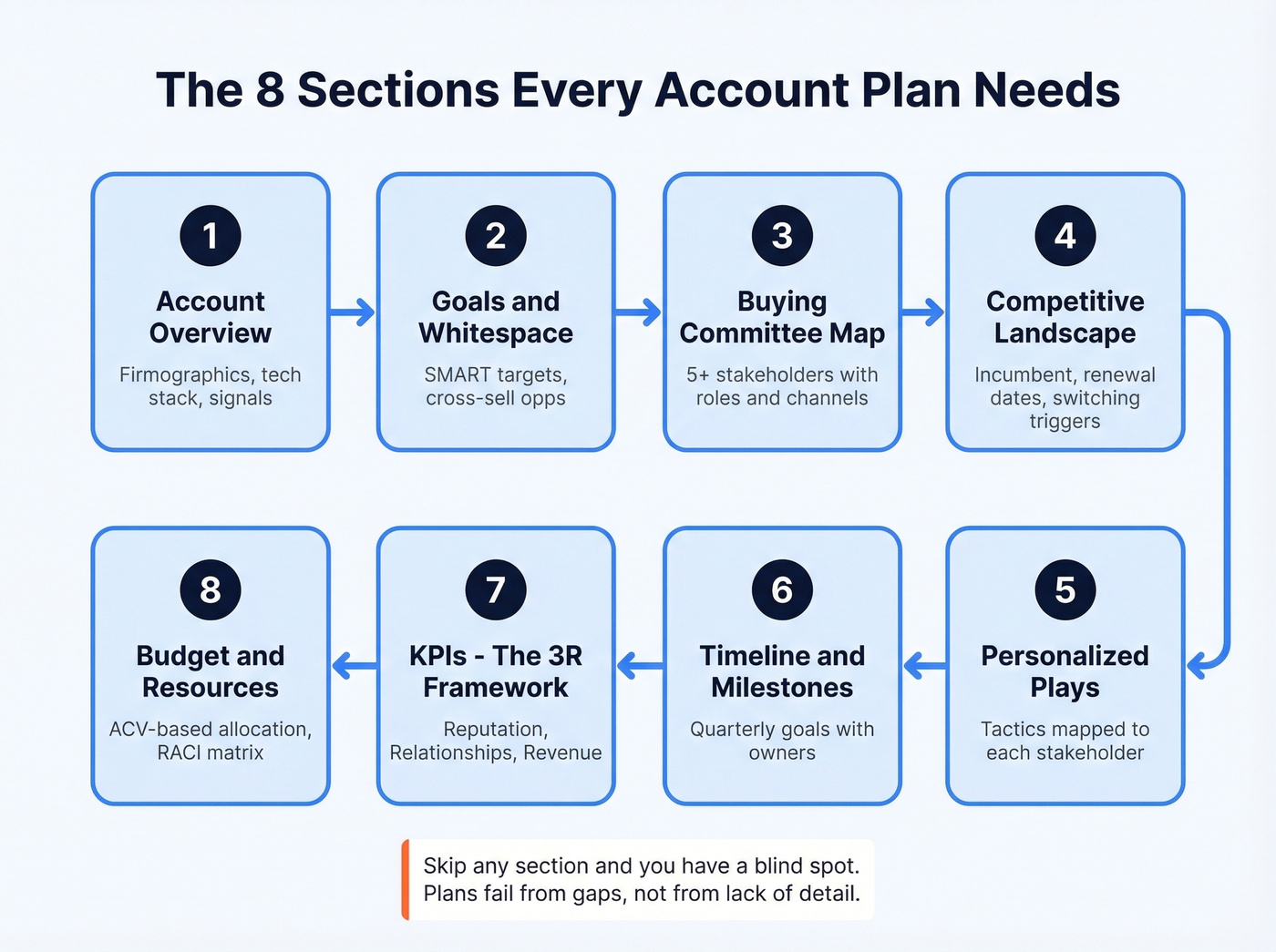 The 8 Sections Every Account Plan Needs

1
Account Overview
Firmographics, tech stack, signals

2
Goals and Whitespace
SMART targets, cross-sell opps

3
Buying Committee Map
5+ stakeholders with roles and channels

4
Competitive Landscape
Incumbent, renewal dates, switching triggers

5
Personalized Plays
Tactics mapped to each stakeholder

6
Timeline and Milestones
Quarterly goals with owners

7
KPIs - The 3R Framework
Reputation, Relationships, Revenue

8
Budget and Resources
ACV-based allocation, RACI matrix

Skip any section and you have a blind spot. Plans fail from gaps, not from lack of detail.